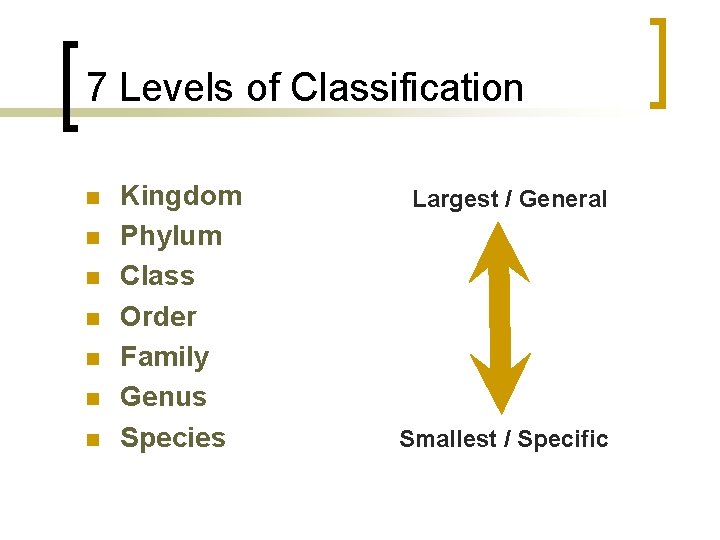 7 Levels of Classification

- Kingdom
- Phylum
- Class
- Order
- Family
- Genus
- Species

Largest / General

Smallest / Specific